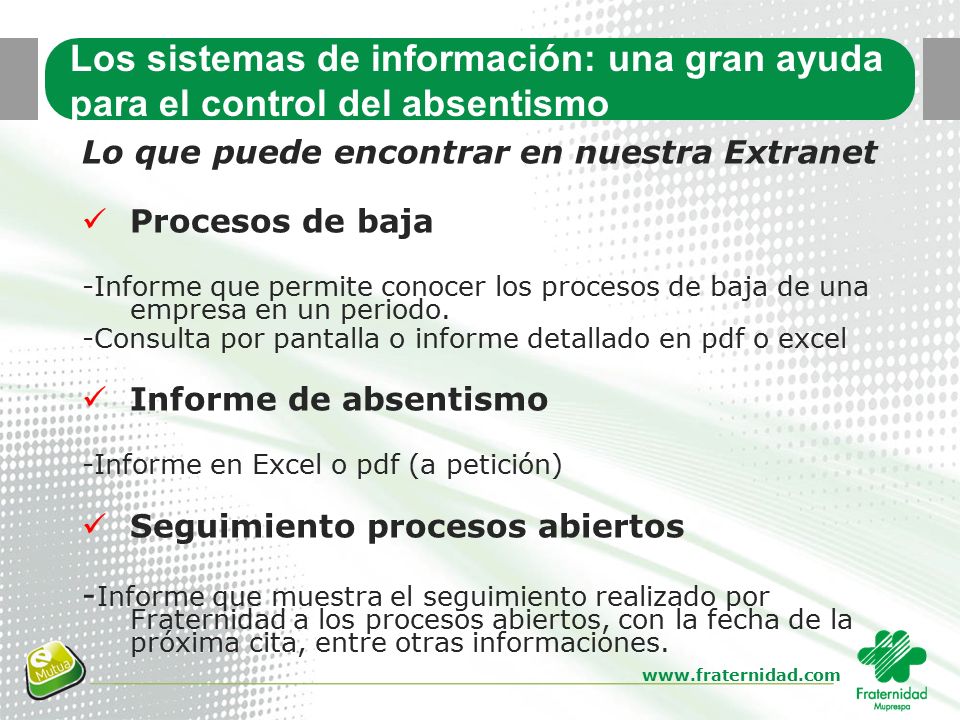 Los sistemas de información: una gran ayuda para el control del absentismo

Lo que puede encontrar en nuestra Extranet

✓ Procesos de baja

-Informe que permite conocer los procesos de baja de una empresa en un periodo.
-Consulta por pantalla o informe detallado en pdf o excel

✓ Informe de absentismo

-Informe en Excel o pdf (a petición)

✓ Seguimiento procesos abiertos

-Informe que muestra el seguimiento realizado por Fraternidad a los procesos abiertos, con la fecha de la próxima cita, entre otras informaciones.

e Mutua

www.fraternidad.com

Fraternidad
Muprespa